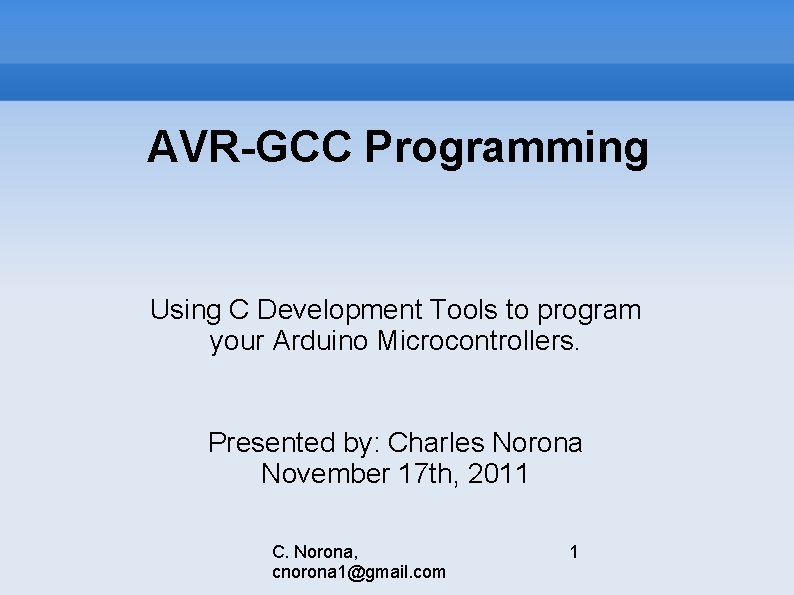 AVR-GCC Programming

Using C Development Tools to program your Arduino Microcontrollers.

Presented by: Charles Norona
November 17th, 2011

C. Norona, cnorona1@gmail.com

1